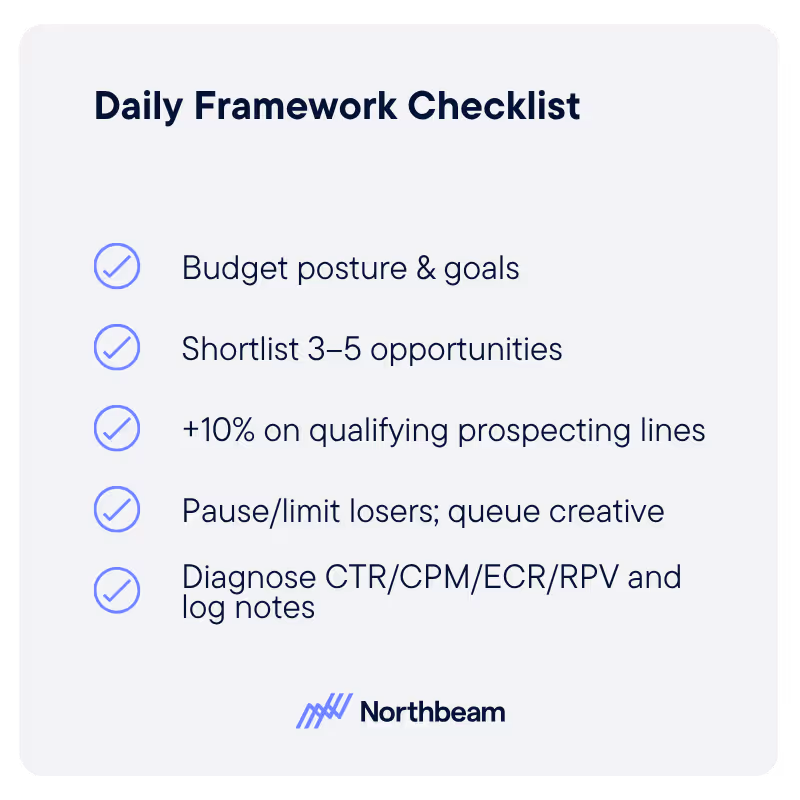 Daily Framework Checklist

Budget posture & goals

Shortlist 3–5 opportunities

+10% on qualifying prospecting lines

Pause/limit losers; queue creative

Diagnose CTR/CPM/ECR/RPV and log notes

Northbeam